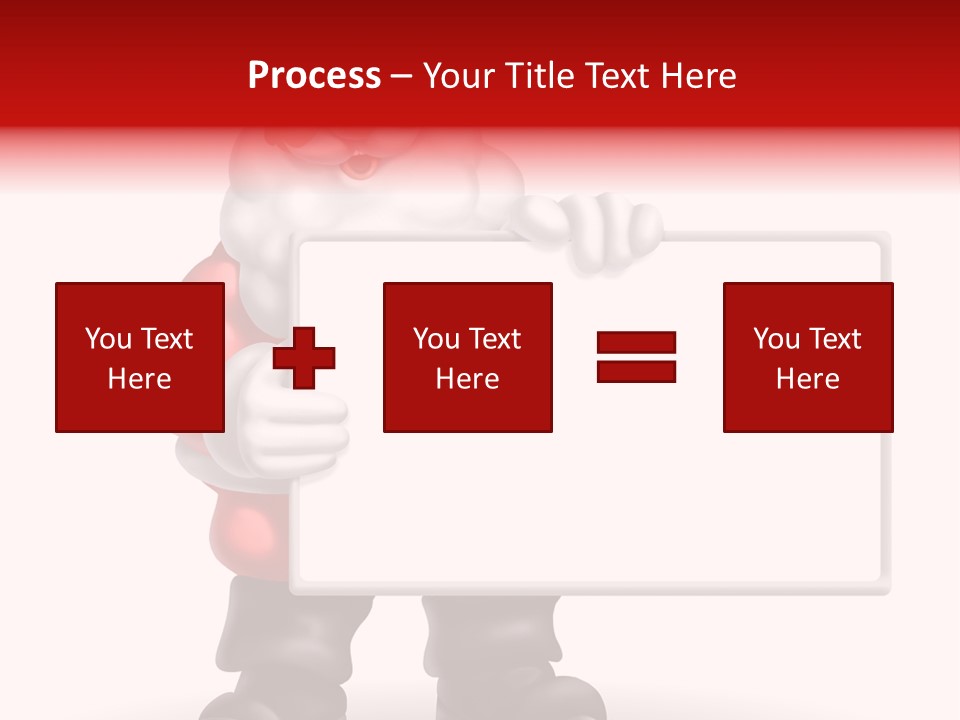 Process – Your Title Text Here

You Text Here

You Text Here

You Text Here